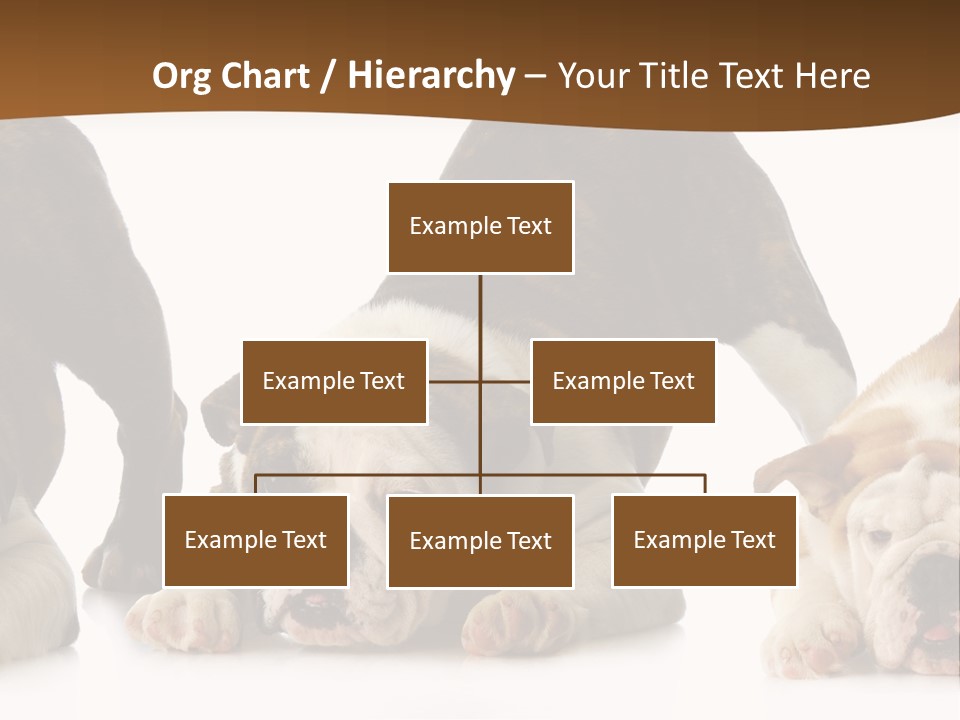 Org Chart / Hierarchy – Your Title Text Here

Example Text

Example Text

Example Text

Example Text

Example Text

Example Text